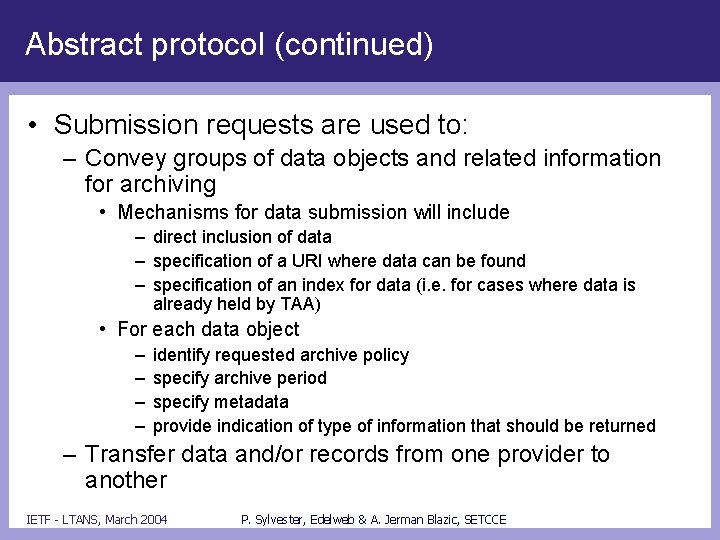 Abstract protocol (continued)

• Submission requests are used to:
– Convey groups of data objects and related information for archiving
• Mechanisms for data submission will include
– direct inclusion of data
– specification of a URI where data can be found
– specification of an index for data (i.e. for cases where data is already held by TAA)
• For each data object
– identify requested archive policy
– specify archive period
– specify metadata
– provide indication of type of information that should be returned
– Transfer data and/or records from one provider to another

IETF - LTANS, March 2004

P. Sylvester, Edelweb & A. Jerman Blazic, SETCCE